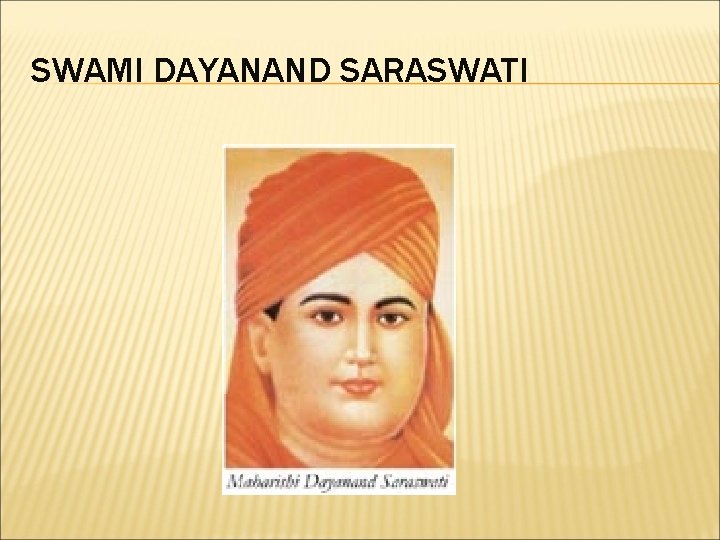 SWAMI DAYANAND SARASWATI

Maharishi Dayanand Saraswati